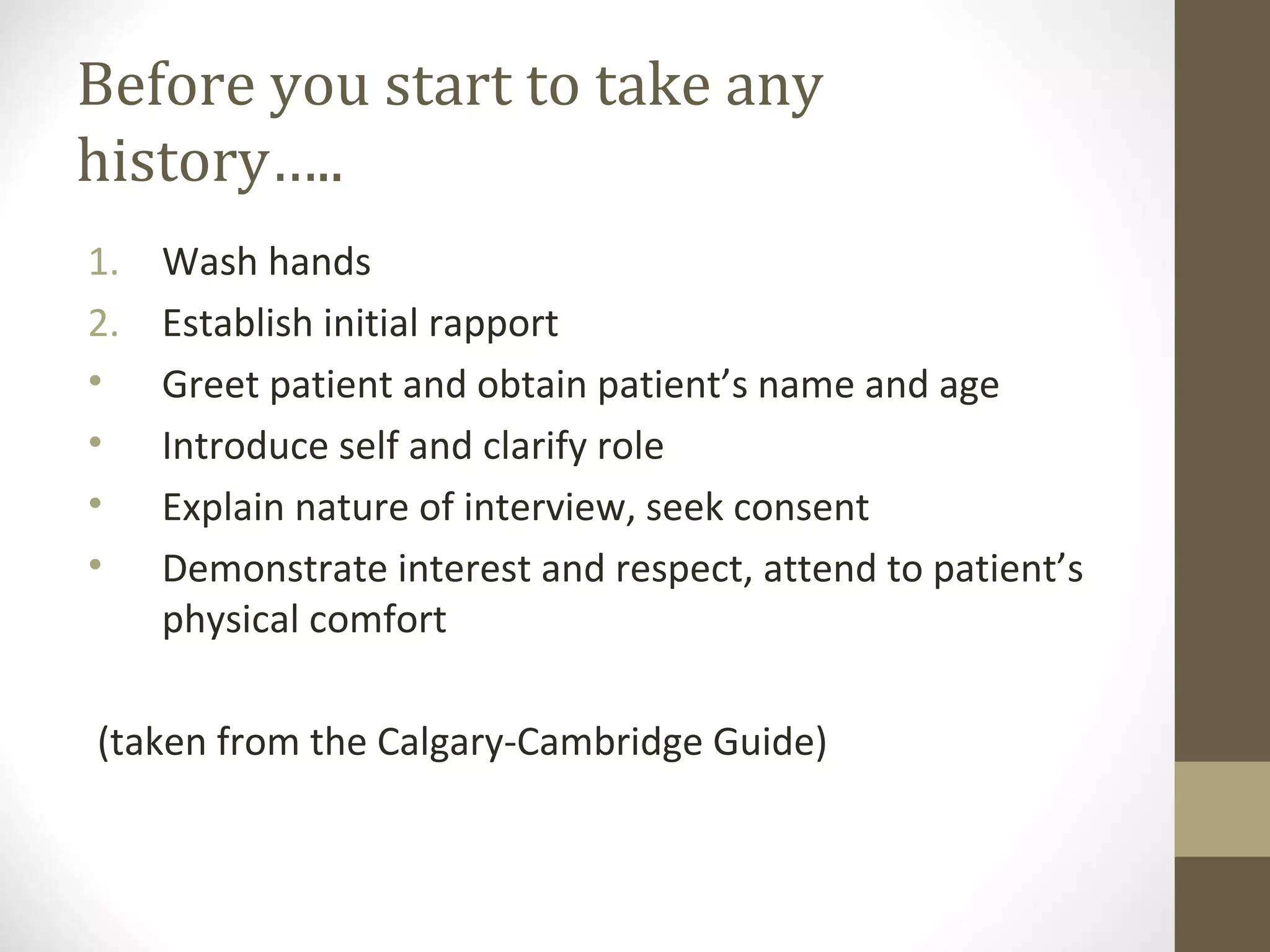 Before you start to take any history…..

1. Wash hands
2. Establish initial rapport
• Greet patient and obtain patient’s name and age
• Introduce self and clarify role
• Explain nature of interview, seek consent
• Demonstrate interest and respect, attend to patient’s physical comfort

(taken from the Calgary-Cambridge Guide)